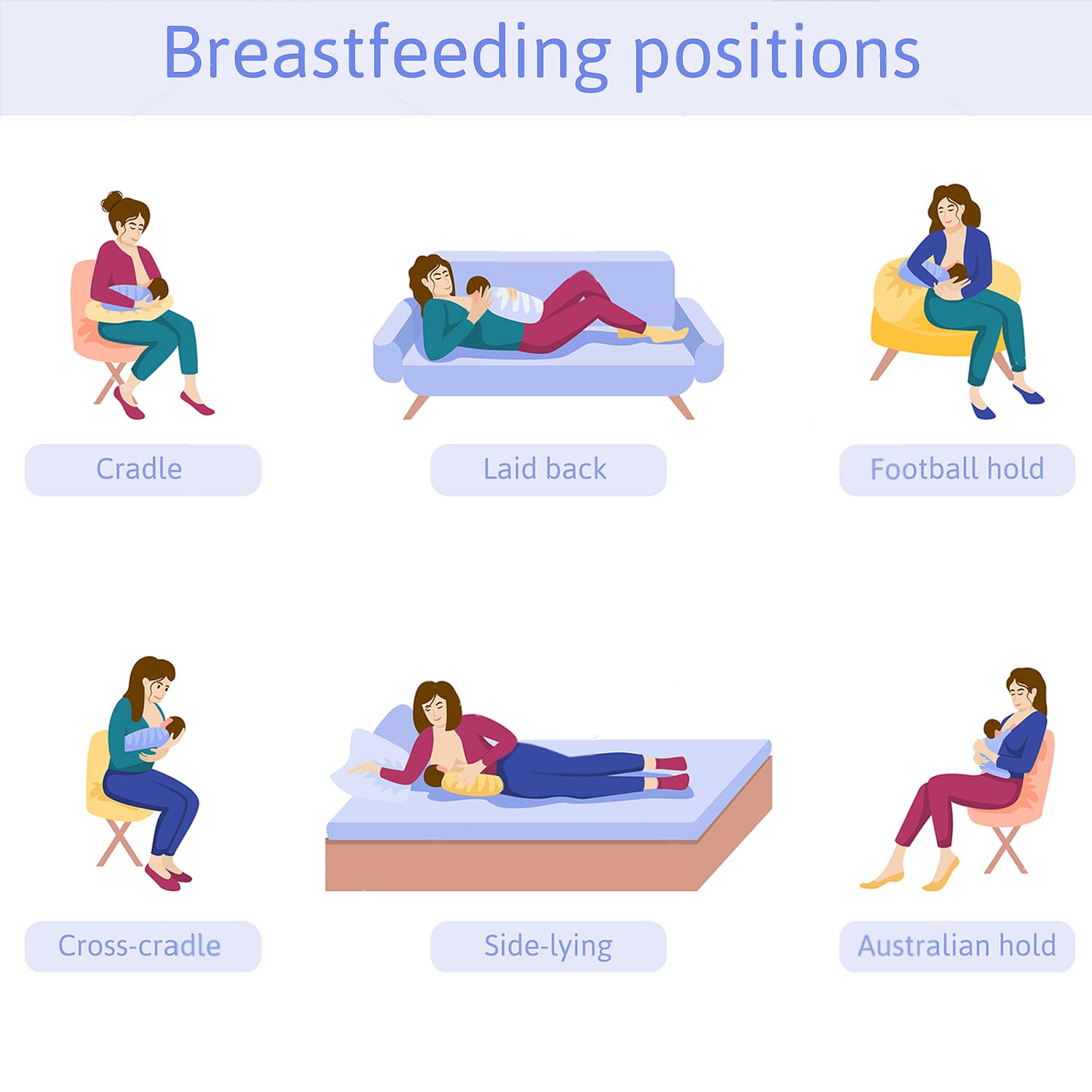 Breastfeeding positions

Cradle

Laid back

Football hold

Cross-cradle

Side-lying

Australian hold